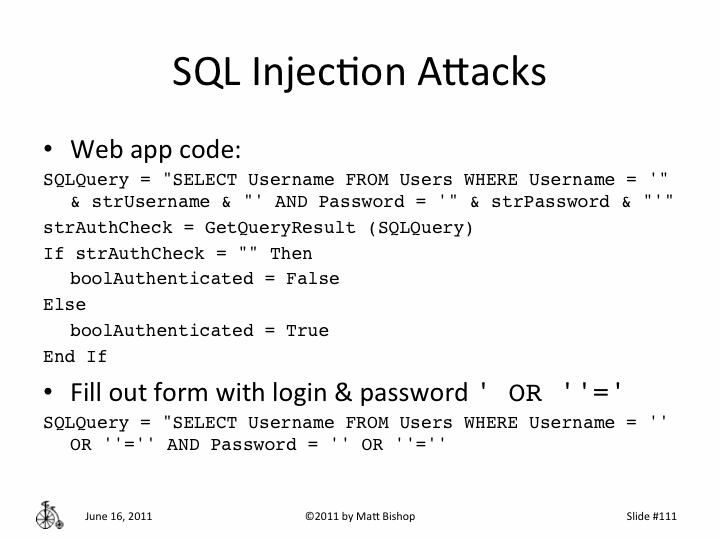 SQL Injection Attacks

• Web app code:

SQLQuery = "SELECT Username FROM Users WHERE Username = '" & strUsername & "' AND Password = '" & strPassword & "'"
strAuthCheck = GetQueryResult (SQLQuery)
If strAuthCheck = "" Then
  boolAuthenticated = False
Else
  boolAuthenticated = True
End If

• Fill out form with login & password ' OR ''='

SQLQuery = "SELECT Username FROM Users WHERE Username = '' OR ''='' AND Password = '' OR ''=''

June 16, 2011 ©2011 by Matt Bishop Slide #111